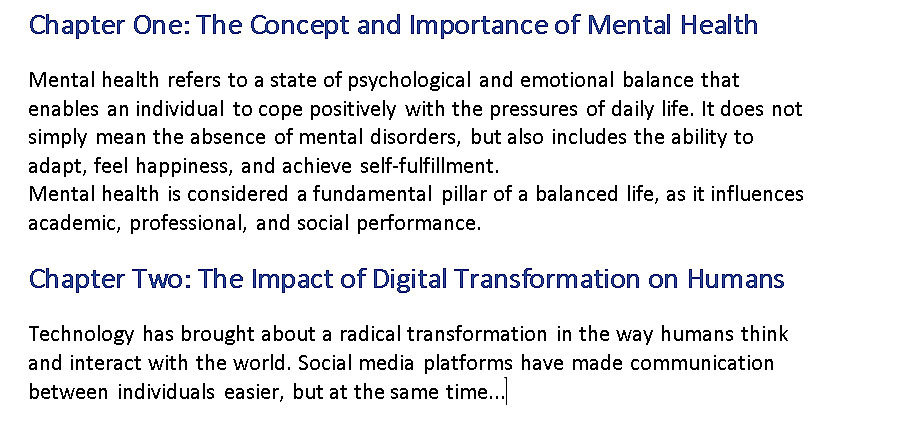 Chapter One: The Concept and Importance of Mental Health

Mental health refers to a state of psychological and emotional balance that enables an individual to cope positively with the pressures of daily life. It does not simply mean the absence of mental disorders, but also includes the ability to adapt, feel happiness, and achieve self-fulfillment.
Mental health is considered a fundamental pillar of a balanced life, as it influences academic, professional, and social performance.

Chapter Two: The Impact of Digital Transformation on Humans

Technology has brought about a radical transformation in the way humans think and interact with the world. Social media platforms have made communication between individuals easier, but at the same time...